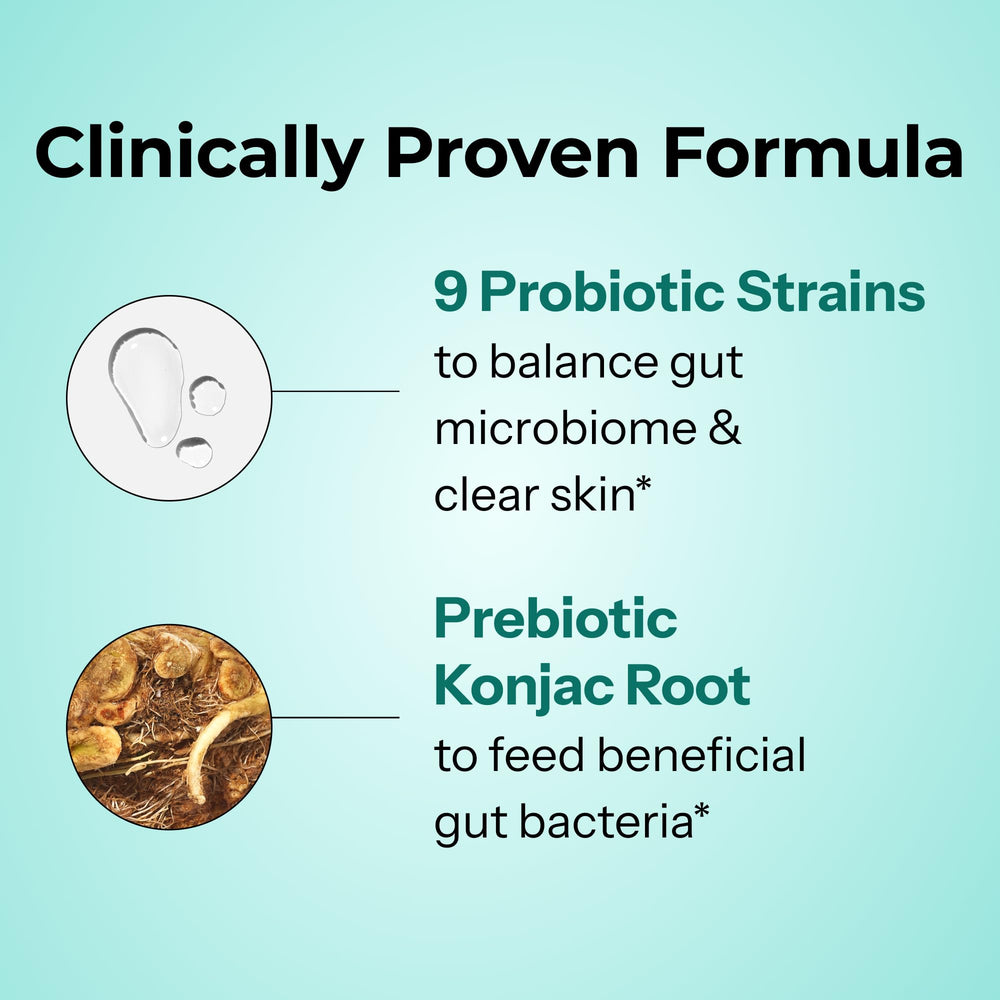 Clinically Proven Formula

9 Probiotic Strains
to balance gut microbiome & clear skin*

Prebiotic Konjac Root
to feed beneficial gut bacteria*